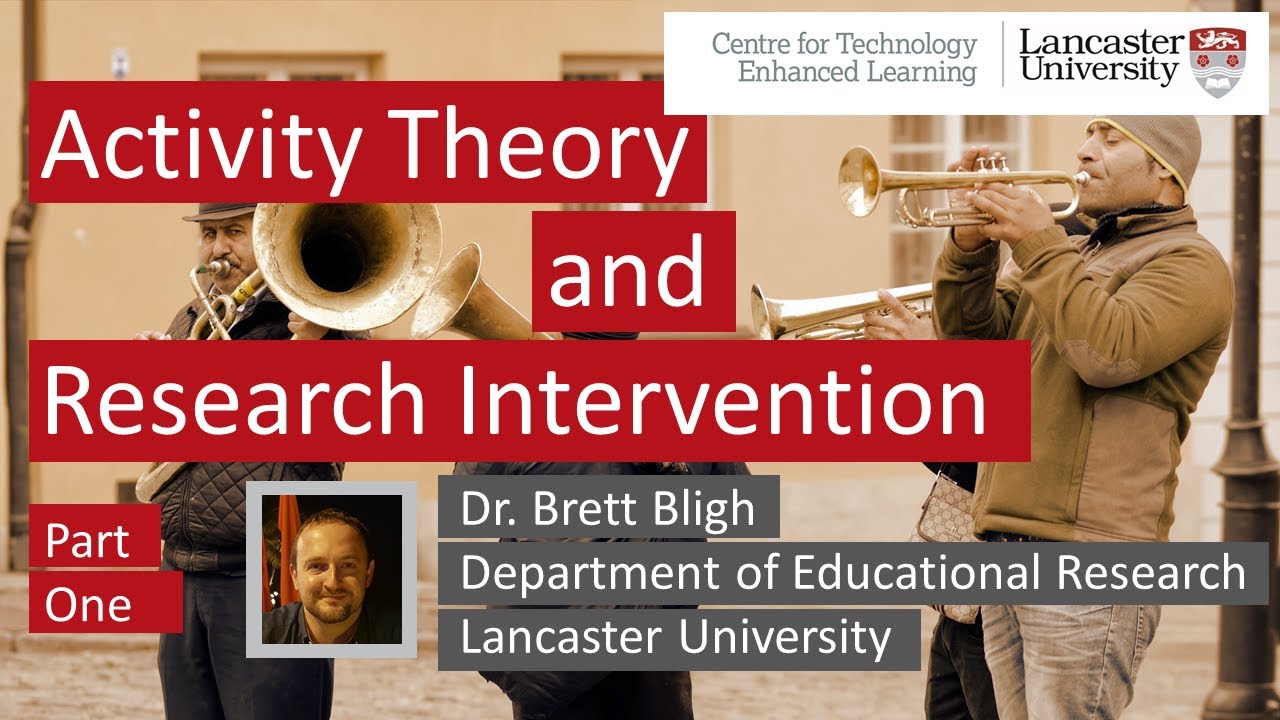 Centre for Technology Enhanced Learning

Lancaster University

Activity Theory and Research Intervention

Part One

Dr. Brett Bligh

Department of Educational Research

Lancaster University